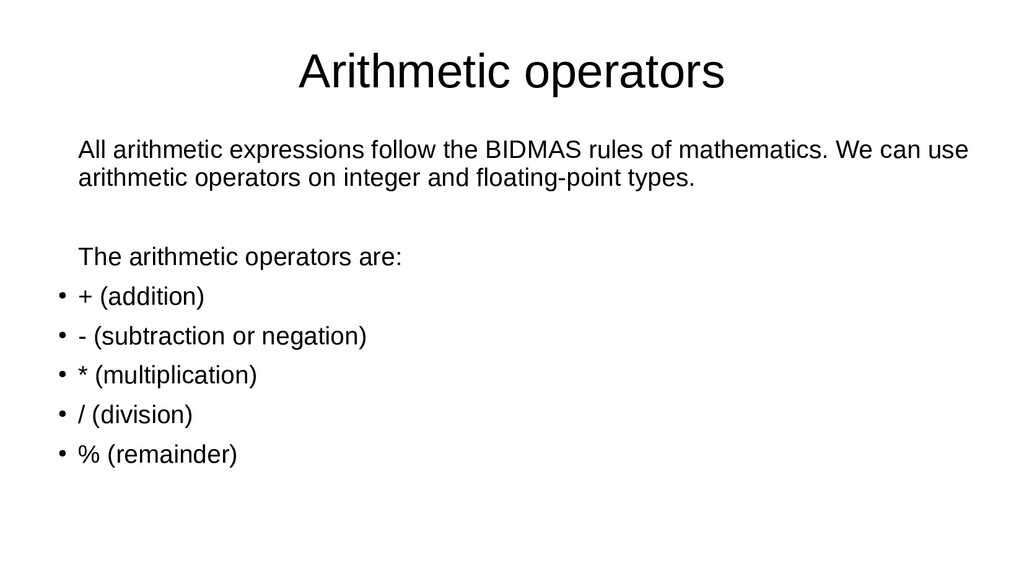 Arithmetic operators

All arithmetic expressions follow the BIDMAS rules of mathematics. We can use arithmetic operators on integer and floating-point types.

The arithmetic operators are:

• + (addition)
• - (subtraction or negation)
• * (multiplication)
• / (division)
• % (remainder)